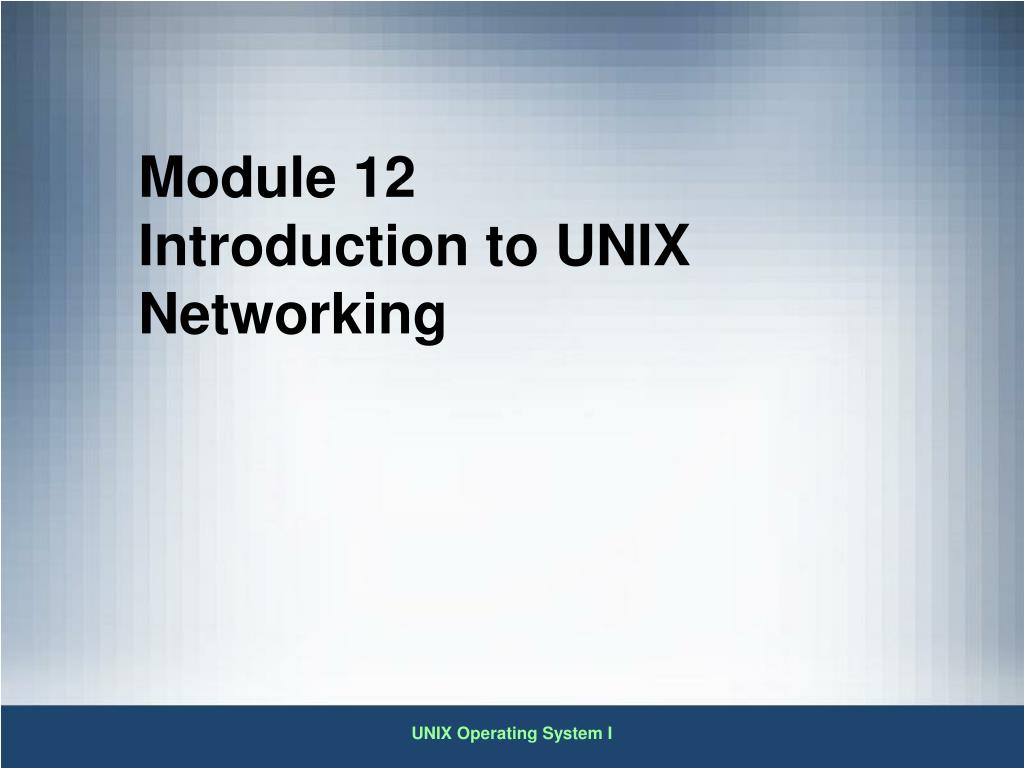 Module 12
Introduction to UNIX Networking

UNIX Operating System I